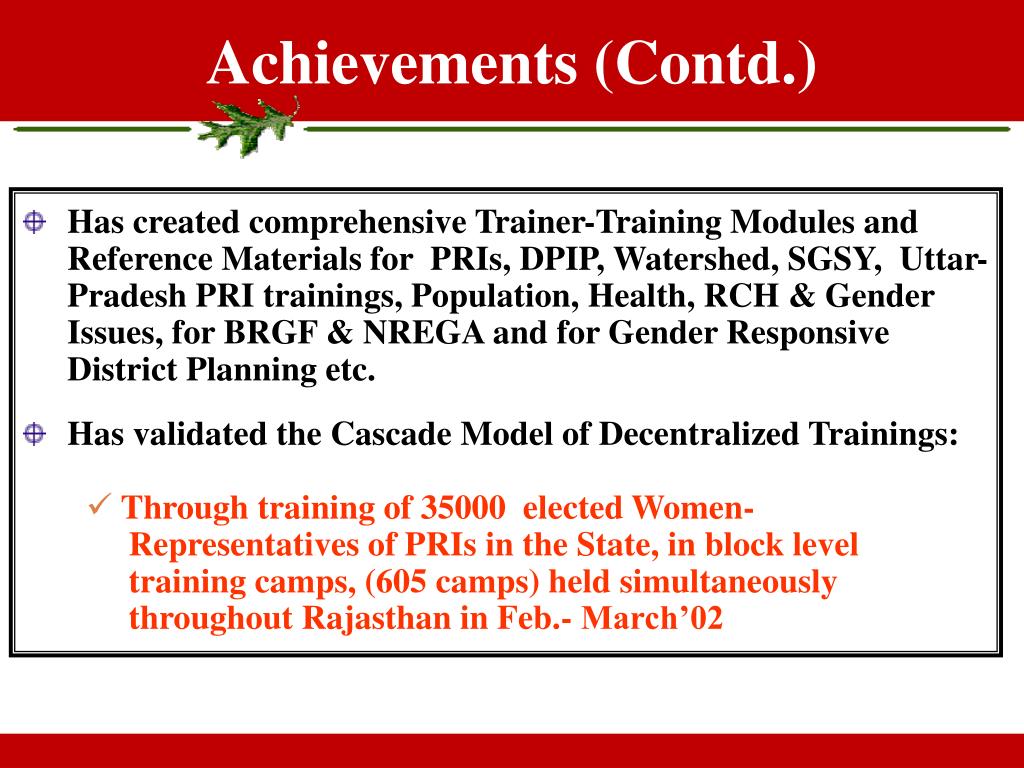 Achievements (Contd.)

Has created comprehensive Trainer-Training Modules and Reference Materials for PRIs, DPIP, Watershed, SGSY, Uttar-Pradesh PRI trainings, Population, Health, RCH & Gender Issues, for BRGF & NREGA and for Gender Responsive District Planning etc.

Has validated the Cascade Model of Decentralized Trainings:

✓ Through training of 35000 elected Women-Representatives of PRIs in the State, in block level training camps, (605 camps) held simultaneously throughout Rajasthan in Feb.- March'02